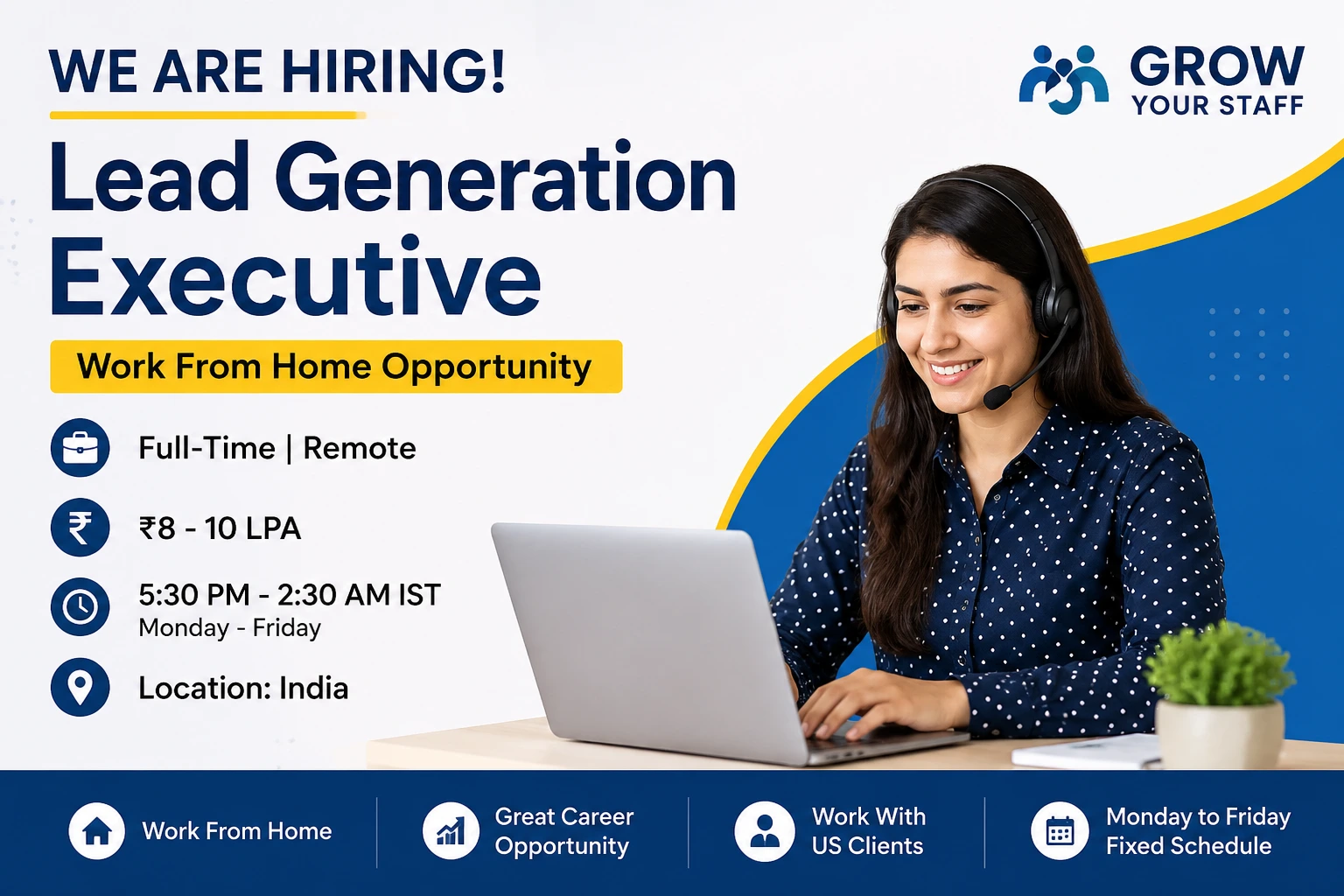 WE ARE HIRING!

GROW
YOUR STAFF

Lead Generation Executive

Work From Home Opportunity

Full-Time | Remote

₹8 - 10 LPA

5:30 PM - 2:30 AM IST
Monday - Friday

Location: India

Work From Home

Great Career Opportunity

Work With US Clients

Monday to Friday Fixed Schedule